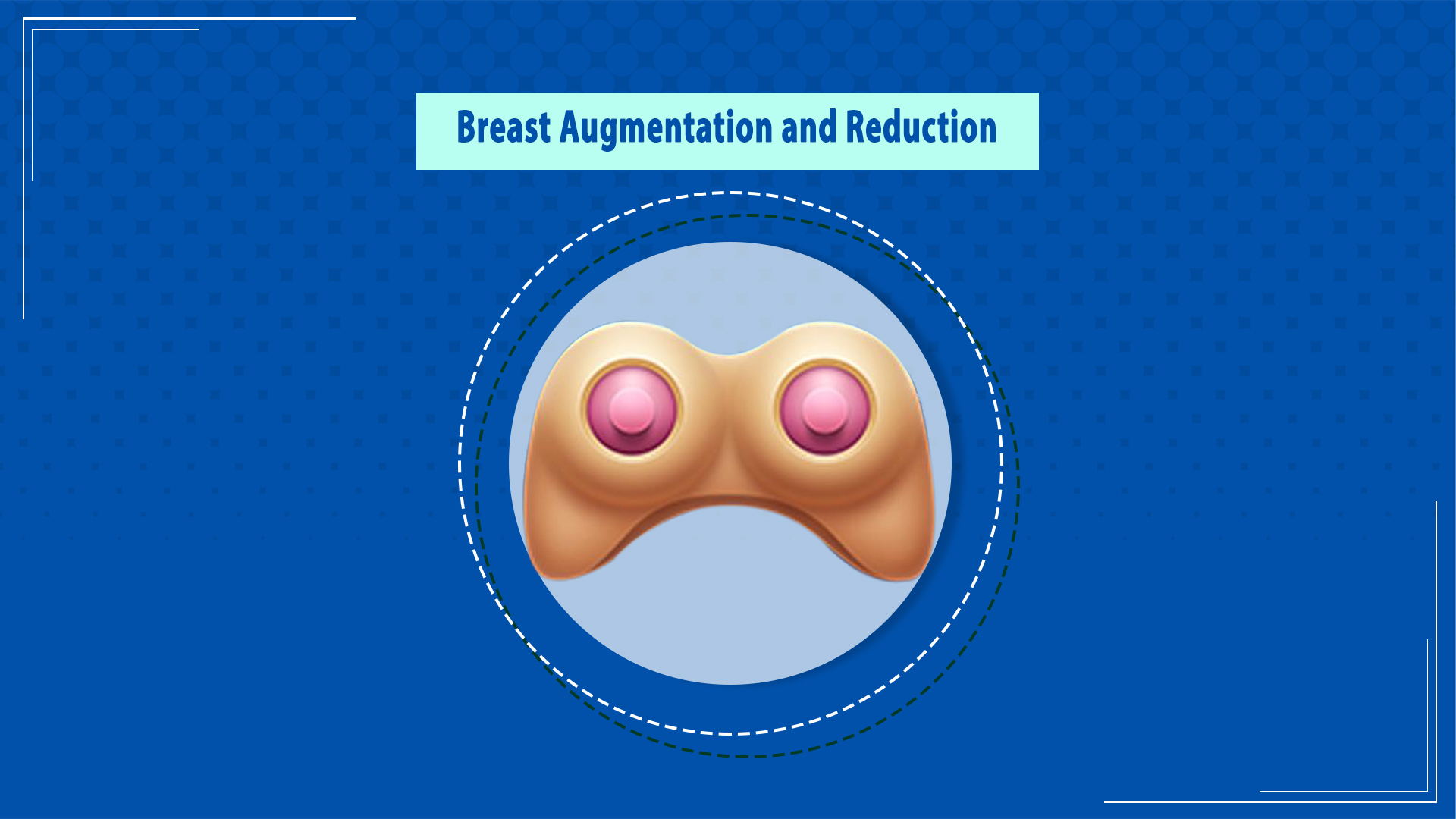 Breast Augmentation and Reduction